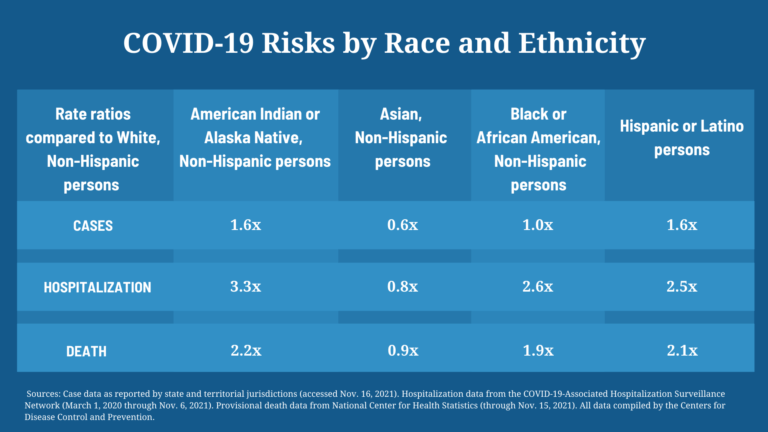 COVID-19 Risks by Race and Ethnicity

| Rate ratios compared to White, Non-Hispanic persons | American Indian or Alaska Native, Non-Hispanic persons | Asian, Non-Hispanic persons | Black or African American, Non-Hispanic persons | Hispanic or Latino persons |
|---|---|---|---|---|
| CASES | 1.6x | 0.6x | 1.0x | 1.6x |
| HOSPITALIZATION | 3.3x | 0.8x | 2.6x | 2.5x |
| DEATH | 2.2x | 0.9x | 1.9x | 2.1x |

Sources: Case data as reported by state and territorial jurisdictions (accessed Nov. 16, 2021). Hospitalization data from the COVID-19-Associated Hospitalization Surveillance Network (March 1, 2020 through Nov. 6, 2021). Provisional death data from National Center for Health Statistics (through Nov. 15, 2021). All data compiled by the Centers for Disease Control and Prevention.